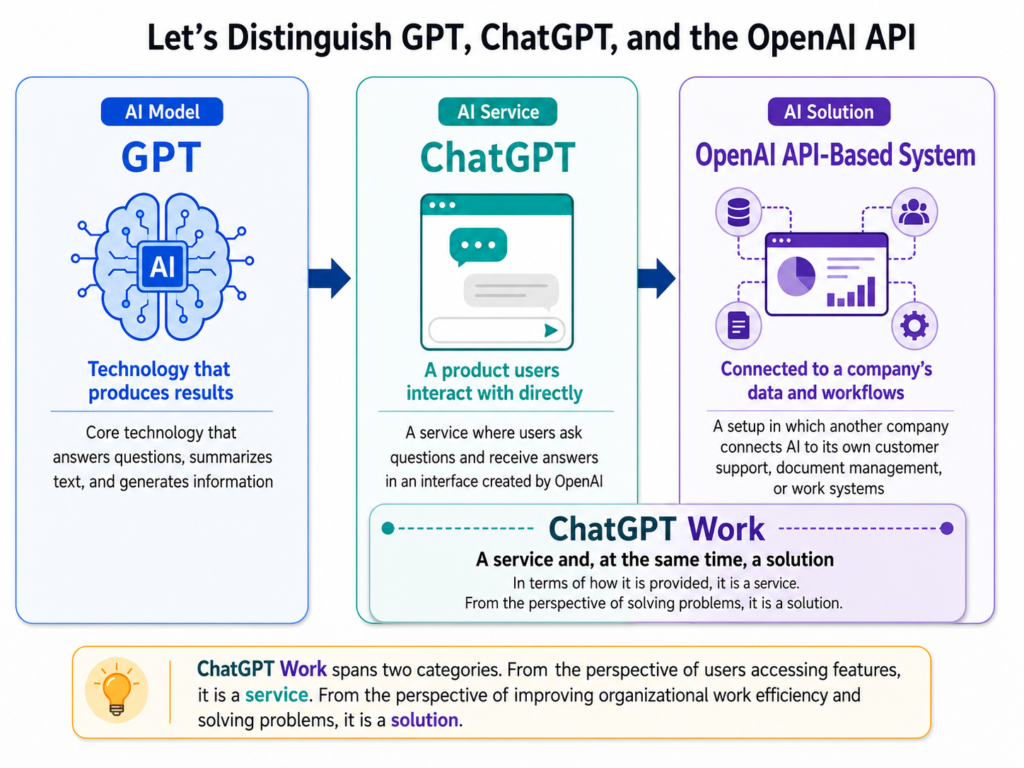 Let's Distinguish GPT, ChatGPT, and the OpenAI API

AI Model

GPT

AI

Technology that produces results

Core technology that answers questions, summarizes text, and generates information

AI Service

ChatGPT

A product users interact with directly

A service where users ask questions and receive answers in an interface created by OpenAI

AI Solution

OpenAI API-Based System

Connected to a company's data and workflows

A setup in which another company connects AI to its own customer support, document management, or work systems

ChatGPT Work

A service and, at the same time, a solution

In terms of how it is provided, it is a service.
From the perspective of solving problems, it is a solution.

ChatGPT Work spans two categories. From the perspective of users accessing features, it is a service. From the perspective of improving organizational work efficiency and solving problems, it is a solution.